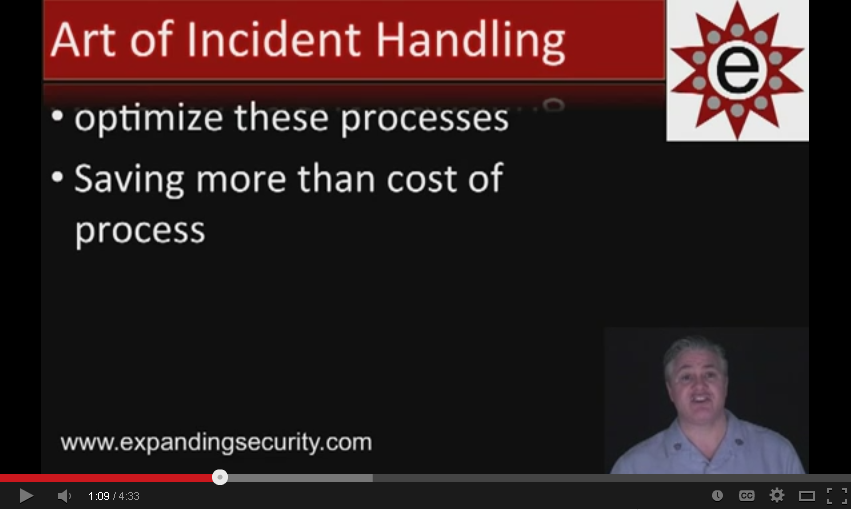 Art of Incident Handling

e

• optimize these processes

• Saving more than cost of process

www.expandingsecurity.com

1:09 / 4:33